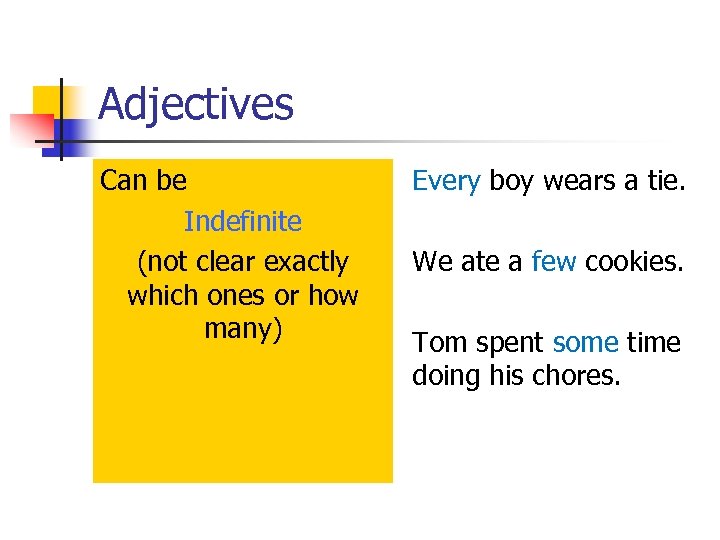 Adjectives

Can be

Indefinite

(not clear exactly which ones or how many)

Every boy wears a tie.

We ate a few cookies.

Tom spent some time doing his chores.